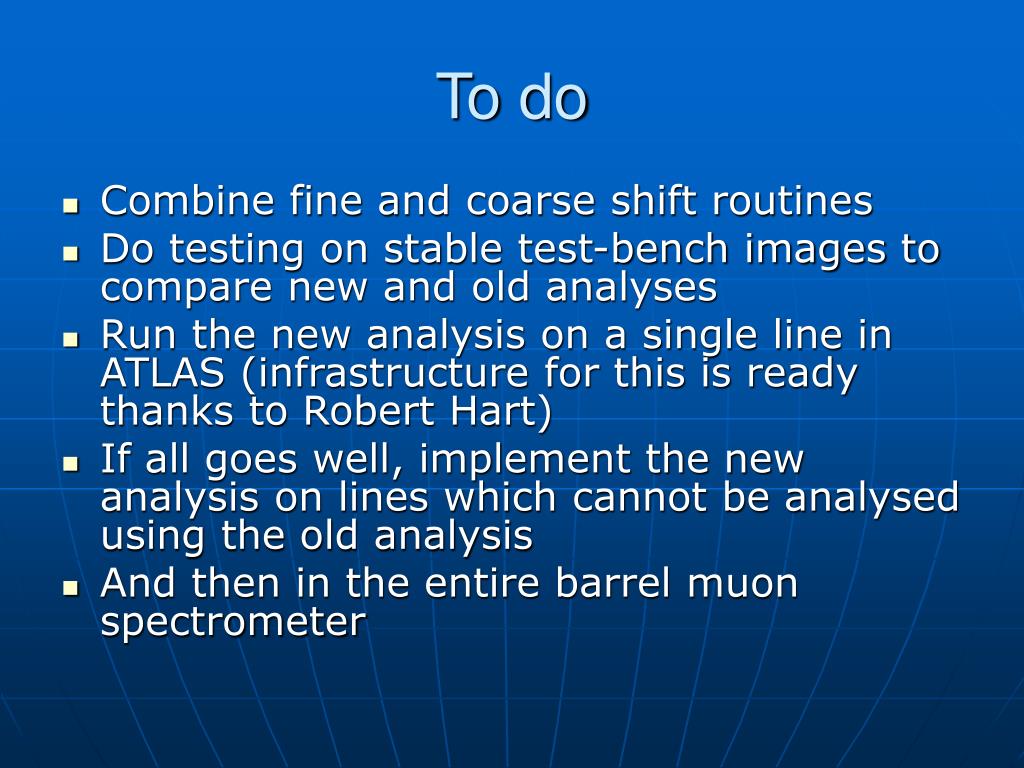 To do

- Combine fine and coarse shift routines
- Do testing on stable test-bench images to compare new and old analyses
- Run the new analysis on a single line in ATLAS (infrastructure for this is ready thanks to Robert Hart)
- If all goes well, implement the new analysis on lines which cannot be analysed using the old analysis
- And then in the entire barrel muon spectrometer